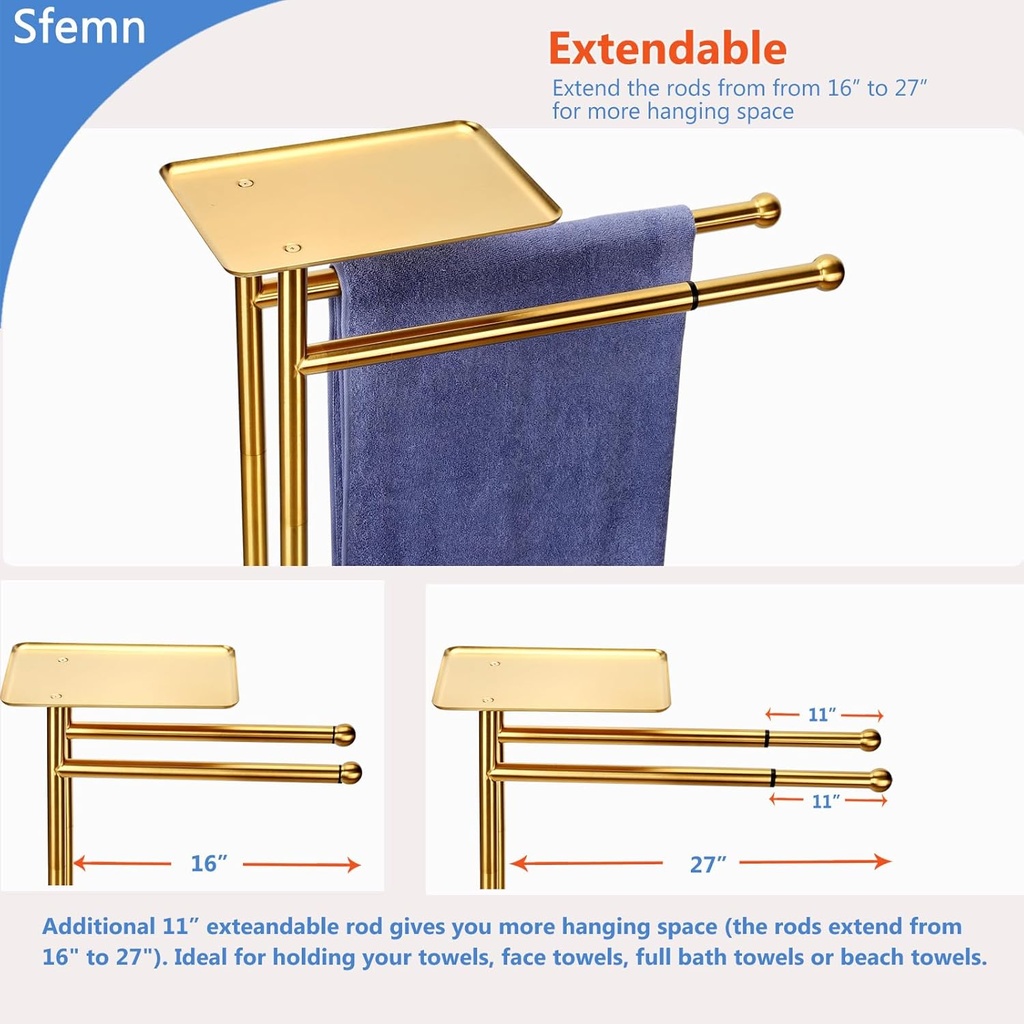 Sfemn

Extendable

Extend the rods from from 16″ to 27″ for more hanging space

16″

11″

11″

27″

Additional 11″ exteandable rod gives you more hanging space (the rods extend from 16" to 27"). Ideal for holding your towels, face towels, full bath towels or beach towels.